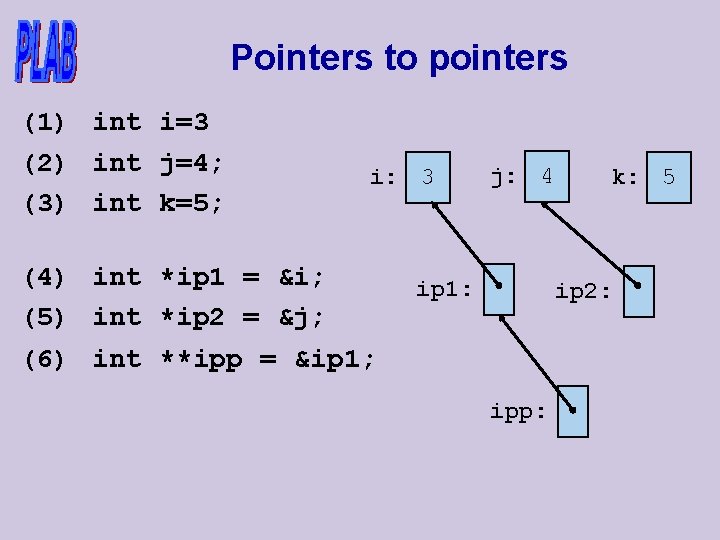 PLAB

Pointers to pointers

(1) int i=3

(2) int j=4;

(3) int k=5;

(4) int *ip1 = &i;

(5) int *ip2 = &j;

(6) int **ipp = &ip1;

i: 3
j: 4
k: 5
ip1:
ip2:
ipp: